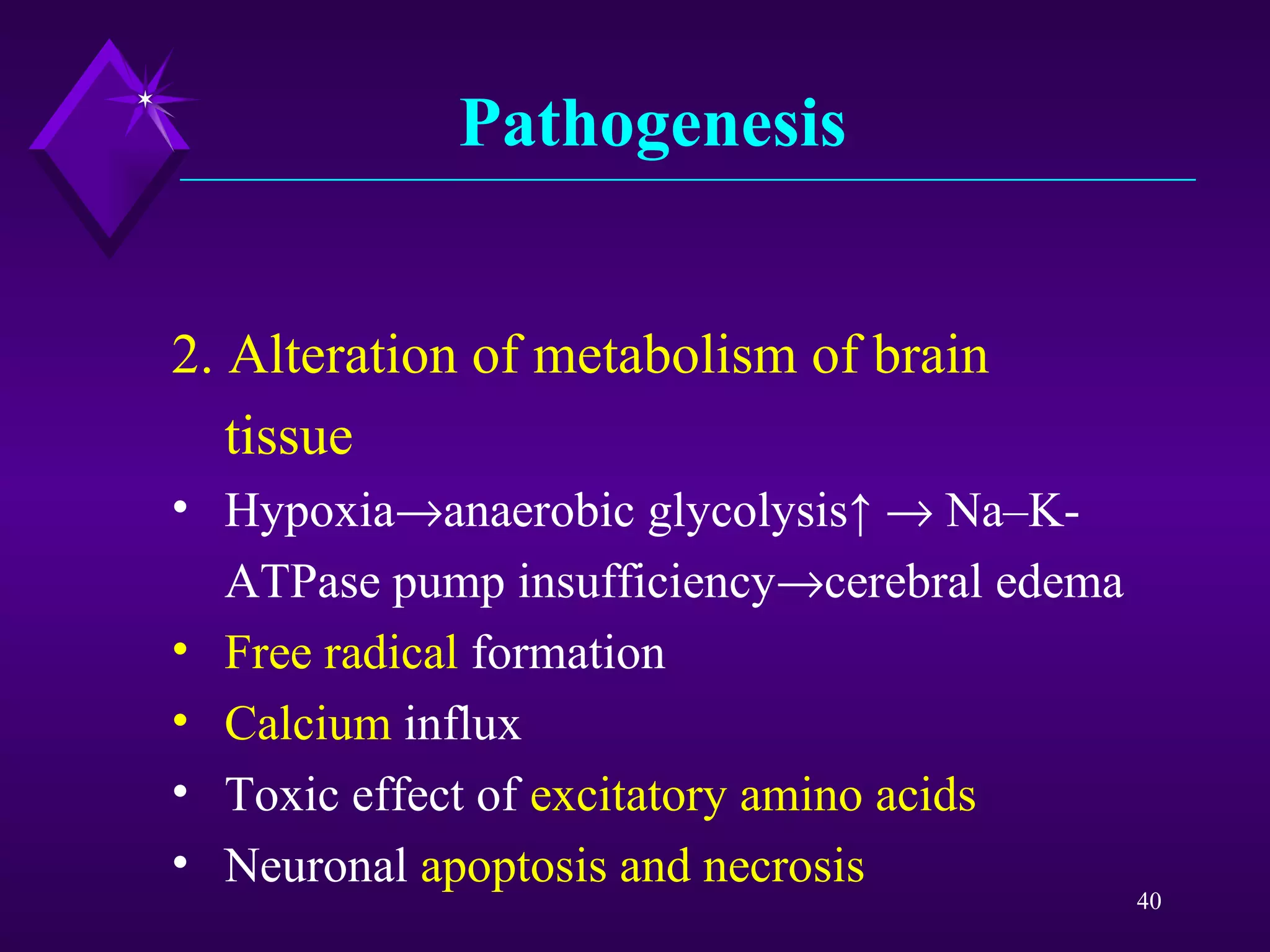 Pathogenesis

2. Alteration of metabolism of brain tissue

• Hypoxia→anaerobic glycolysis↑ → Na–K-ATPase pump insufficiency→cerebral edema
• Free radical formation
• Calcium influx
• Toxic effect of excitatory amino acids
• Neuronal apoptosis and necrosis

40